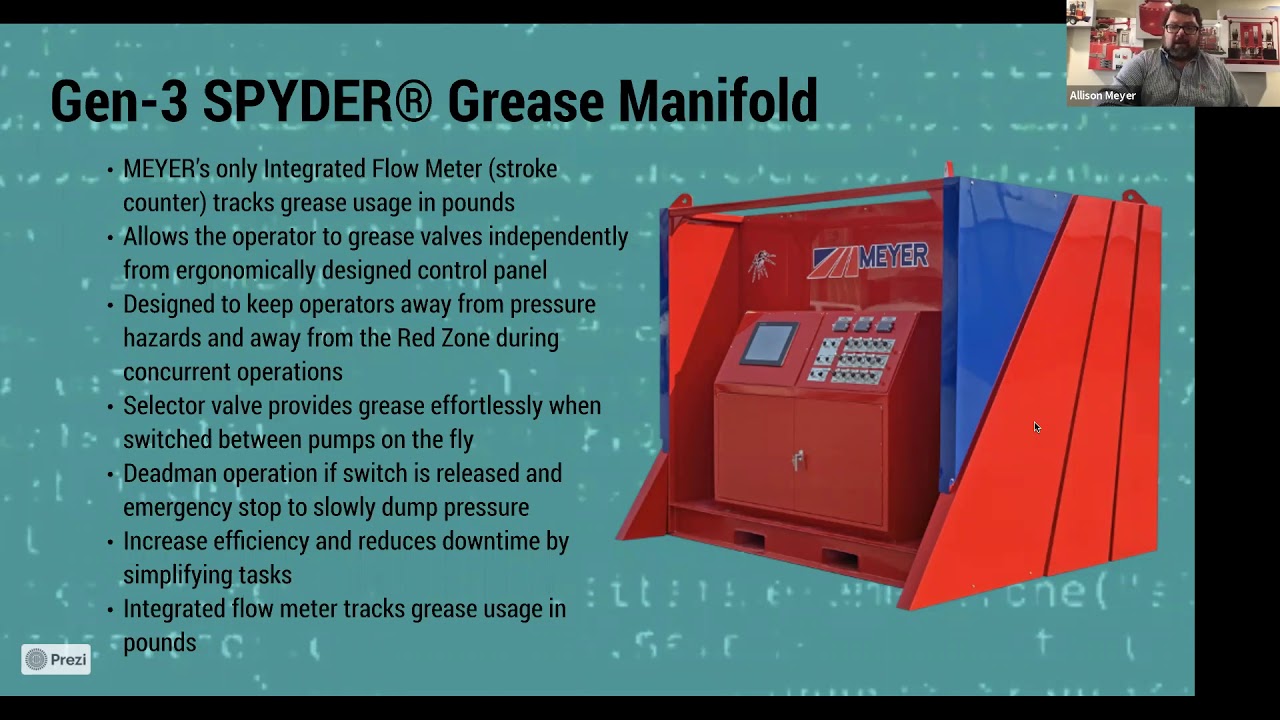 Allison Meyer

Gen-3 SPYDER® Grease Manifold

• MEYER's only Integrated Flow Meter (stroke counter) tracks grease usage in pounds
• Allows the operator to grease valves independently from ergonomically designed control panel
• Designed to keep operators away from pressure hazards and away from the Red Zone during concurrent operations
• Selector valve provides grease effortlessly when switched between pumps on the fly
• Deadman operation if switch is released and emergency stop to slowly dump pressure
• Increase efficiency and reduces downtime by simplifying tasks
• Integrated flow meter tracks grease usage in pounds

MEYER

Prezi